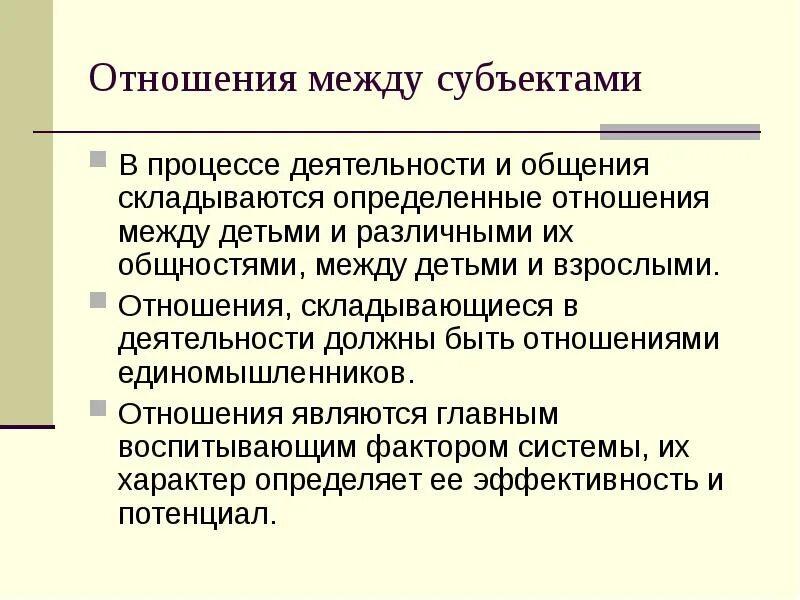 Отношения между субъектами

В процессе деятельности и общения складываются определенные отношения между детьми и различными их общностями, между детьми и взрослыми.

Отношения, складывающиеся в деятельности должны быть отношениями единомышленников.

Отношения являются главным воспитывающим фактором системы, их характер определяет ее эффективность и потенциал.